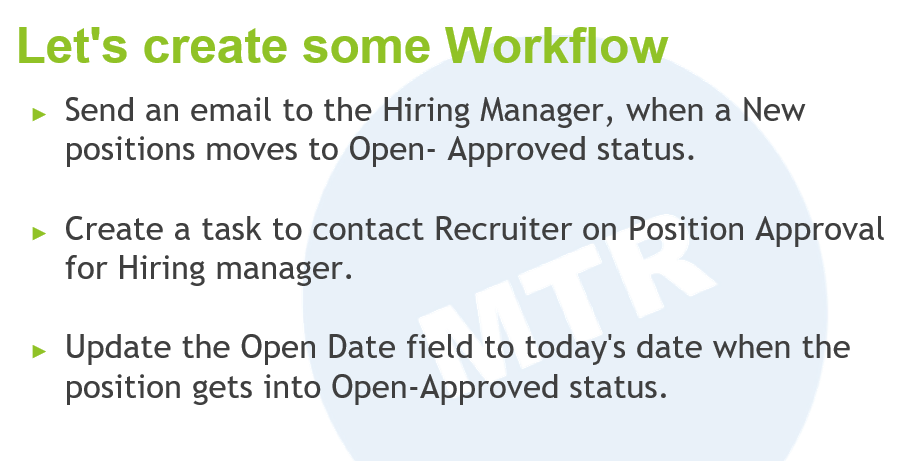 Let's create some Workflow

▸ Send an email to the Hiring Manager, when a New positions moves to Open- Approved status.

▸ Create a task to contact Recruiter on Position Approval for Hiring manager.

▸ Update the Open Date field to today's date when the position gets into Open-Approved status.

MTR